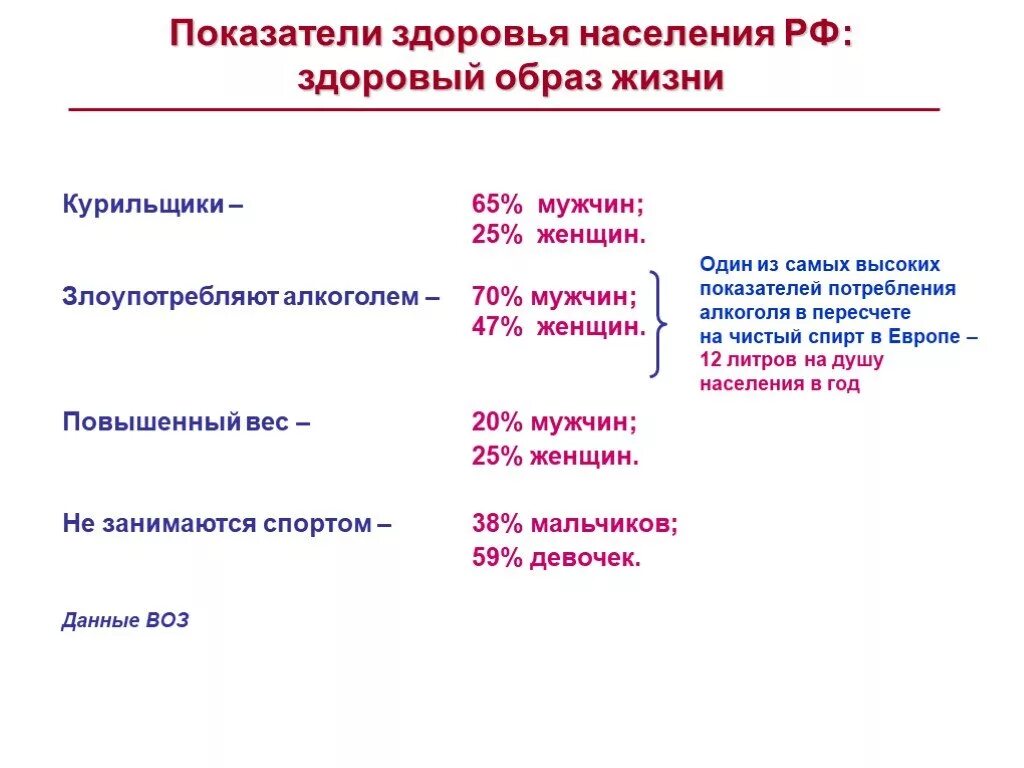 Показатели здоровья населения РФ: здоровый образ жизни

Курильщики – 65% мужчин;
25% женщин.

Злоупотребляют алкоголем – 70% мужчин;
47% женщин.

Один из самых высоких показателей потребления алкоголя в пересчете на чистый спирт в Европе – 12 литров на душу населения в год

Повышенный вес – 20% мужчин;
25% женщин.

Не занимаются спортом – 38% мальчиков;
59% девочек.

Данные ВОЗ